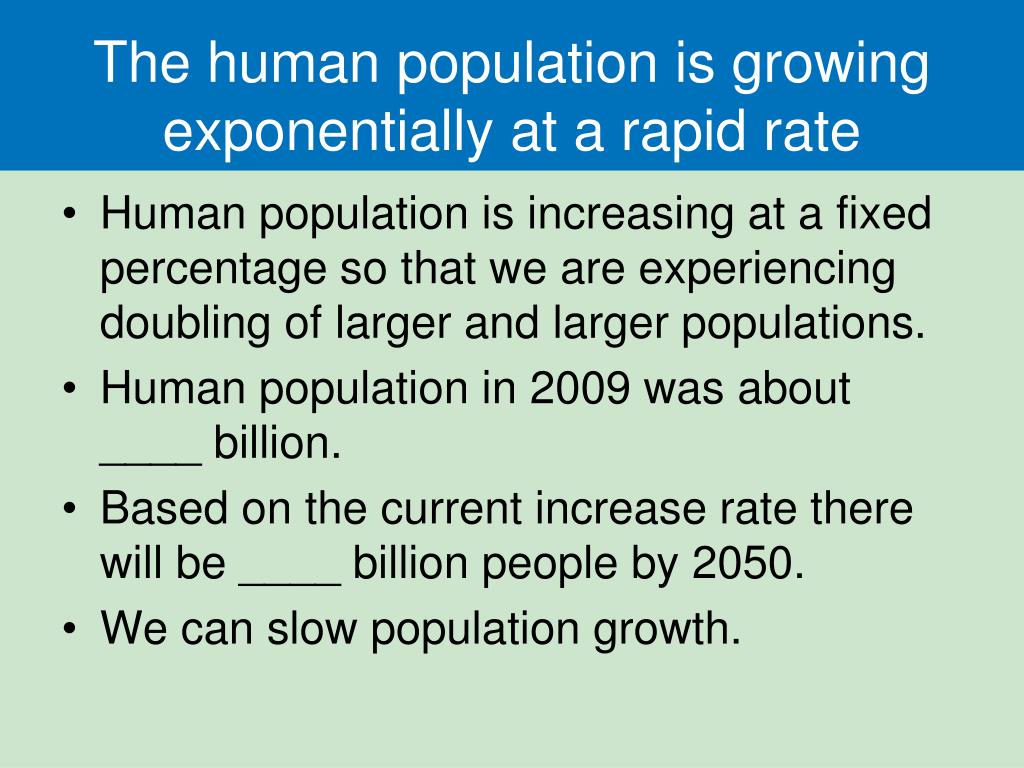 The human population is growing exponentially at a rapid rate

• Human population is increasing at a fixed percentage so that we are experiencing doubling of larger and larger populations.
• Human population in 2009 was about ____ billion.
• Based on the current increase rate there will be ____ billion people by 2050.
• We can slow population growth.